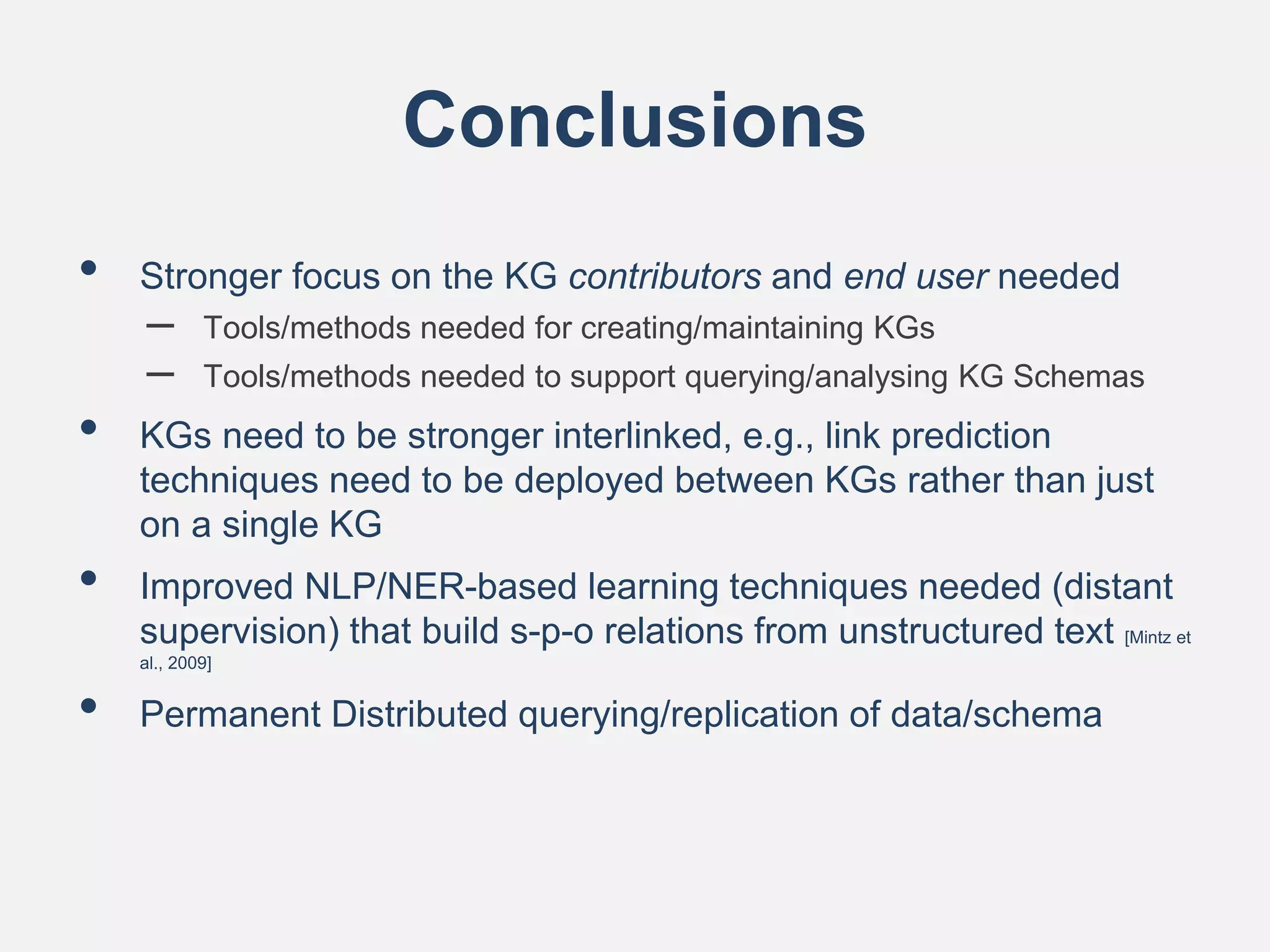 Conclusions

• Stronger focus on the KG contributors and end user needed
  – Tools/methods needed for creating/maintaining KGs
  – Tools/methods needed to support querying/analysing KG Schemas

• KGs need to be stronger interlinked, e.g., link prediction techniques need to be deployed between KGs rather than just on a single KG

• Improved NLP/NER-based learning techniques needed (distant supervision) that build s-p-o relations from unstructured text [Mintz et al., 2009]

• Permanent Distributed querying/replication of data/schema